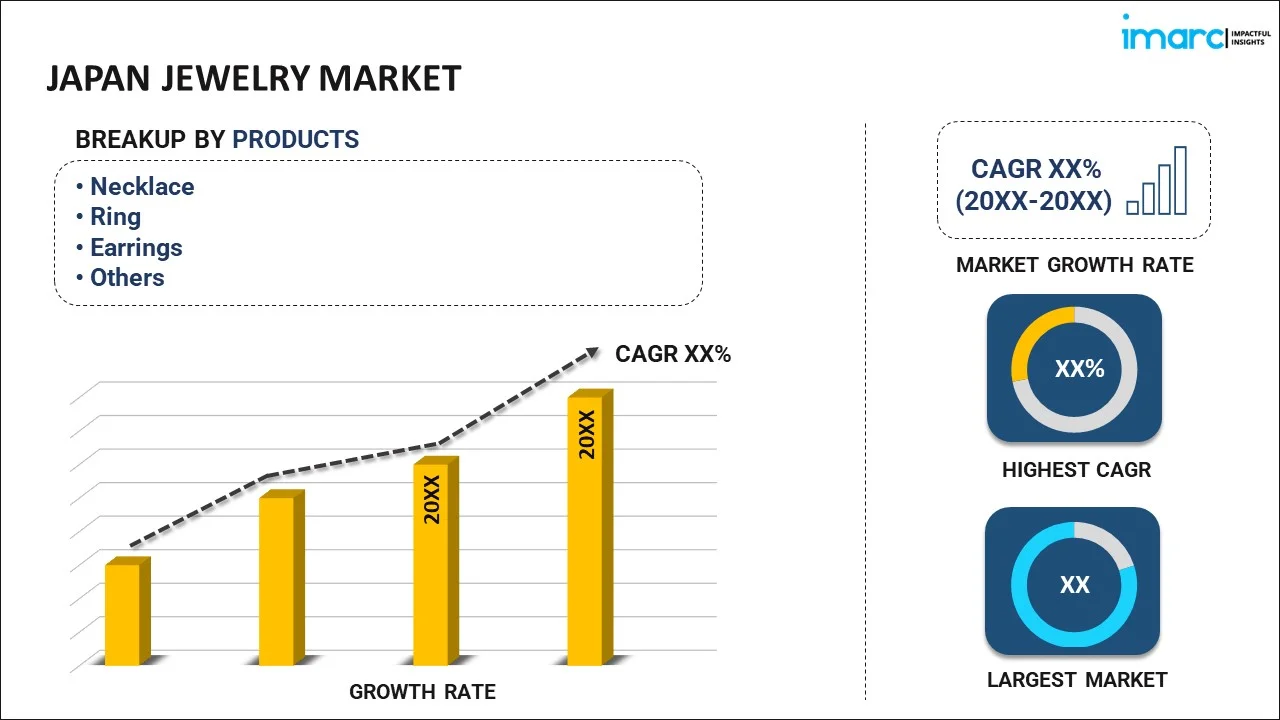 imarc IMPACTFUL INSIGHTS

JAPAN JEWELRY MARKET

BREAKUP BY PRODUCTS

• Necklace
• Ring
• Earrings
• Others

CAGR XX%

20XX

20XX

GROWTH RATE

CAGR XX%
(20XX-20XX)

MARKET GROWTH RATE

XX%

HIGHEST CAGR

XX

LARGEST MARKET